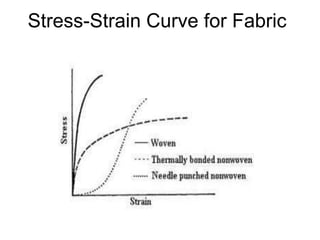 Stress-Strain Curve for Fabric

Stress

Woven

Thermally bonded nonwoven

Needle punched nonwoven

Strain